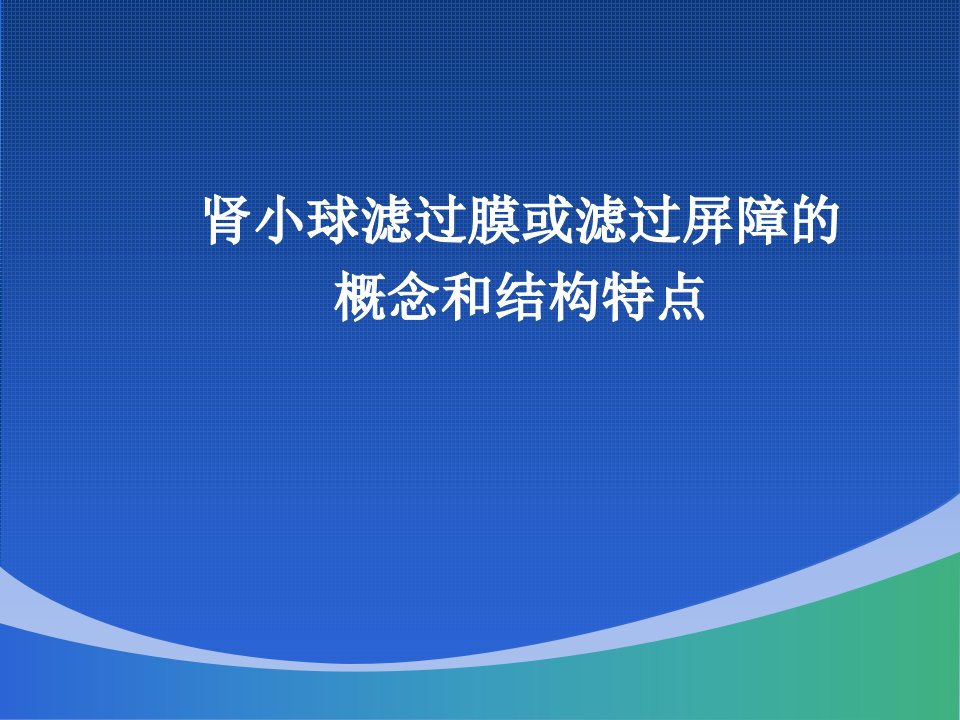 肾小球滤过膜或滤过屏障的概念和结构特点